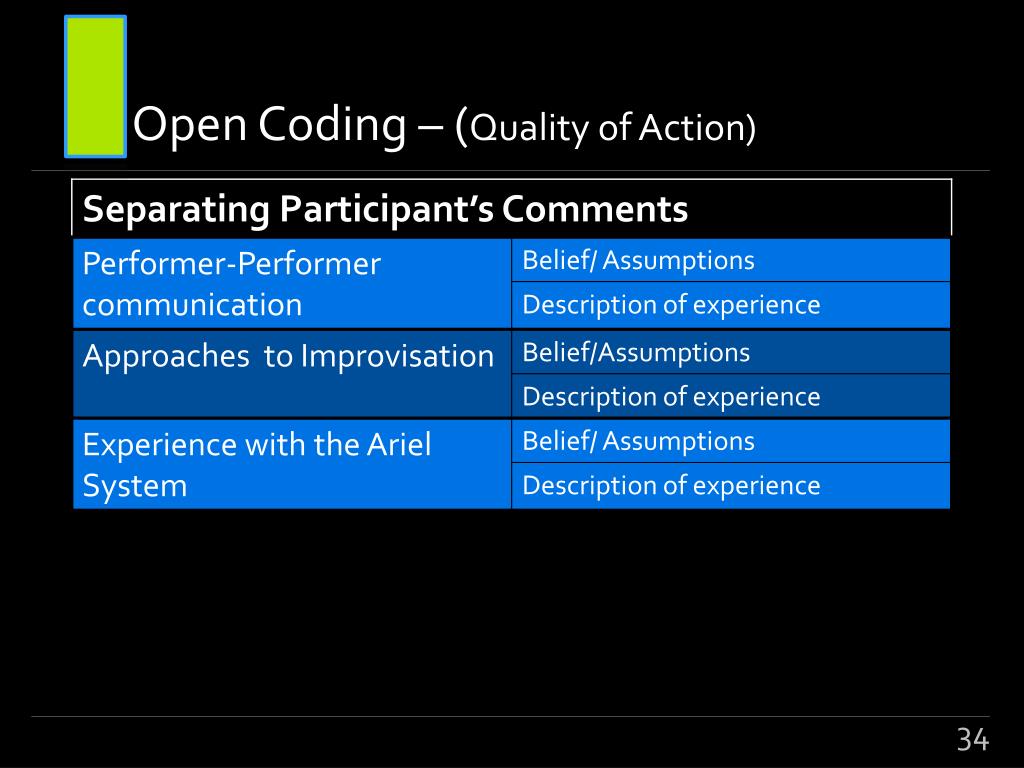 Open Coding – (Quality of Action)

| Separating Participant's Comments | |
|---|---|
| Performer-Performer communication | Belief/ Assumptions |
| | Description of experience |
| Approaches to Improvisation | Belief/Assumptions |
| | Description of experience |
| Experience with the Ariel System | Belief/ Assumptions |
| | Description of experience |

34